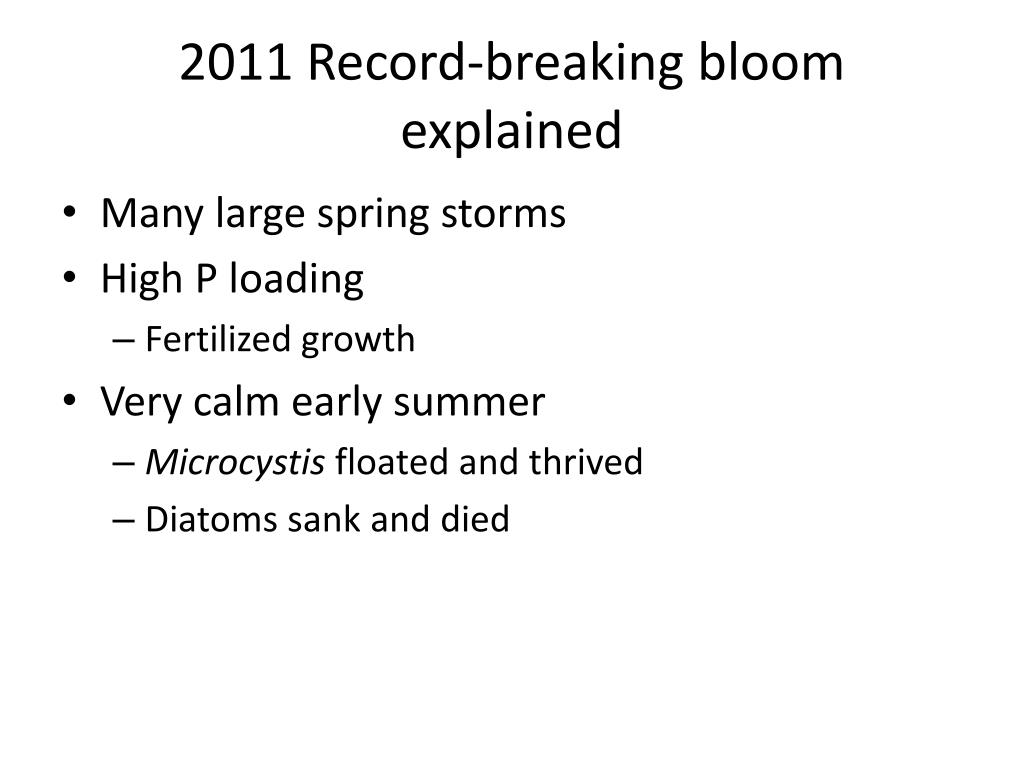 2011 Record-breaking bloom explained

• Many large spring storms
• High P loading
– Fertilized growth
• Very calm early summer
– Microcystis floated and thrived
– Diatoms sank and died